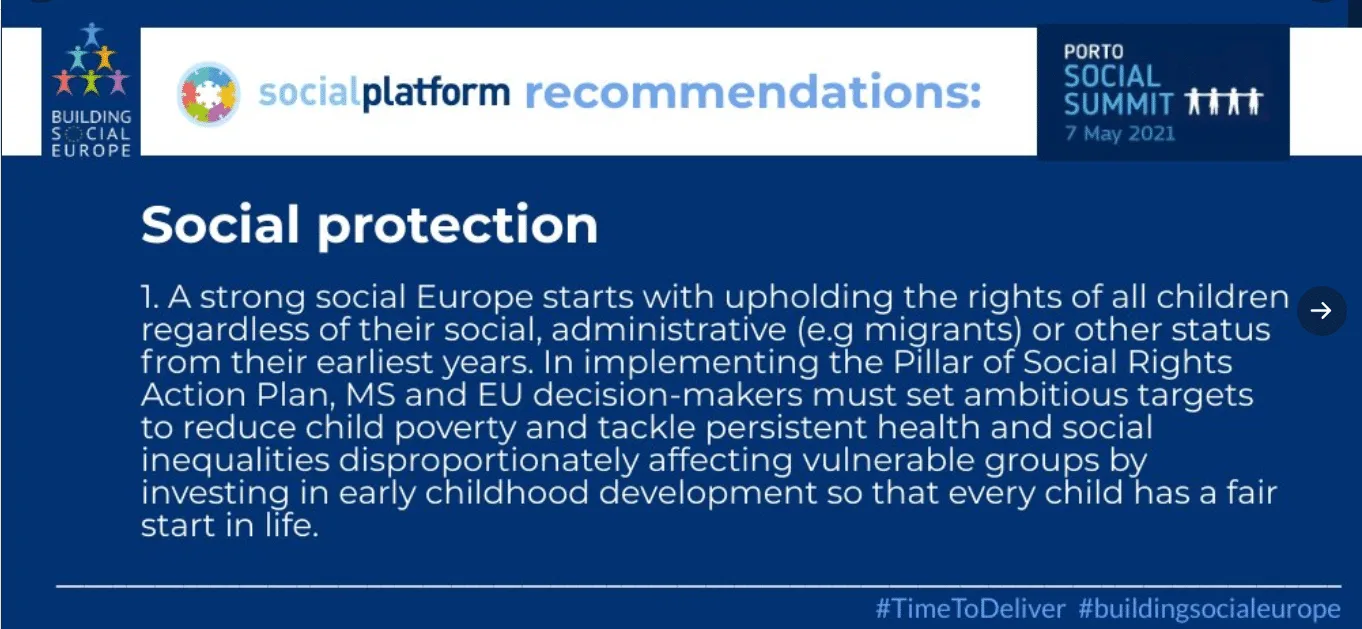 BUILDING SOCIAL EUROPE

socialplatform recommendations:

PORTO SOCIAL SUMMIT 7 May 2021

Social protection

1. A strong social Europe starts with upholding the rights of all children regardless of their social, administrative (e.g migrants) or other status from their earliest years. In implementing the Pillar of Social Rights Action Plan, MS and EU decision-makers must set ambitious targets to reduce child poverty and tackle persistent health and social inequalities disproportionately affecting vulnerable groups by investing in early childhood development so that every child has a fair start in life.

#TimeToDeliver #buildingsocialeurope